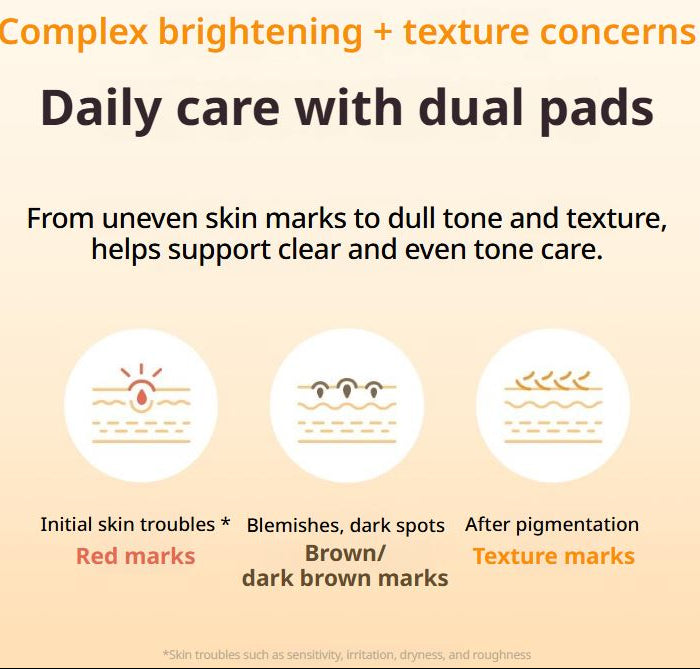 Complex brightening + texture concerns

Daily care with dual pads

From uneven skin marks to dull tone and texture, helps support clear and even tone care.

Initial skin troubles *
Red marks

Blemishes, dark spots
Brown/
dark brown marks

After pigmentation
Texture marks

*Skin troubles such as sensitivity, irritation, dryness, and roughness